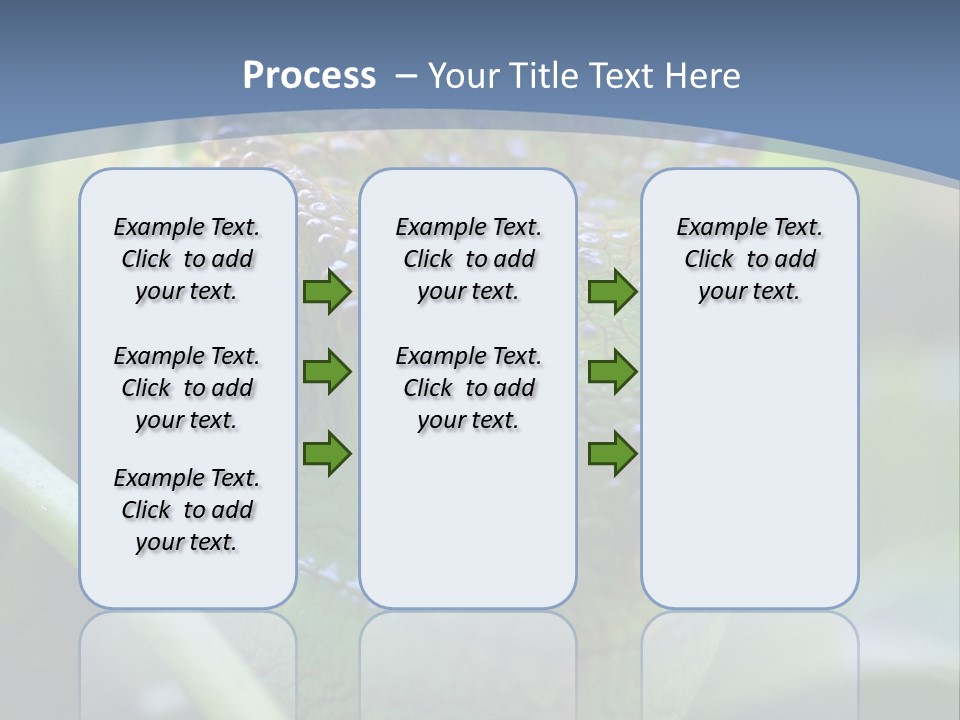 Process – Your Title Text Here

Example Text. Click to add your text.

Example Text. Click to add your text.

Example Text. Click to add your text.

Example Text. Click to add your text.

Example Text. Click to add your text.

Example Text. Click to add your text.